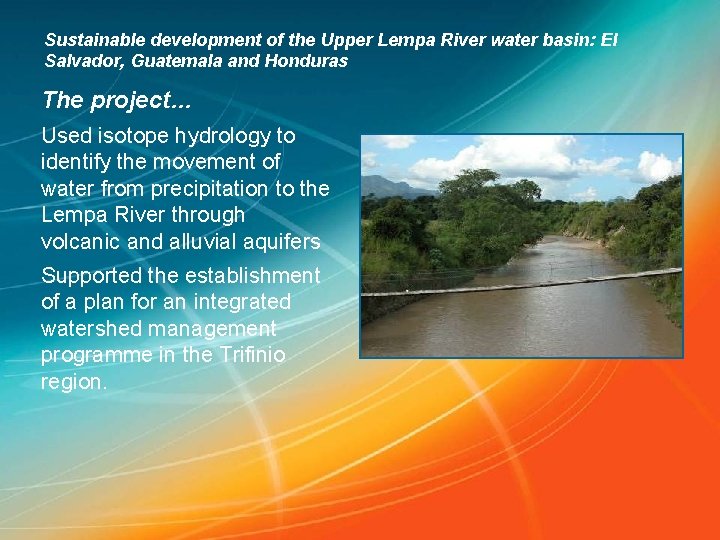 Sustainable development of the Upper Lempa River water basin: El Salvador, Guatemala and Honduras

The project...

Used isotope hydrology to identify the movement of water from precipitation to the Lempa River through volcanic and alluvial aquifers

Supported the establishment of a plan for an integrated watershed management programme in the Trifinio region.